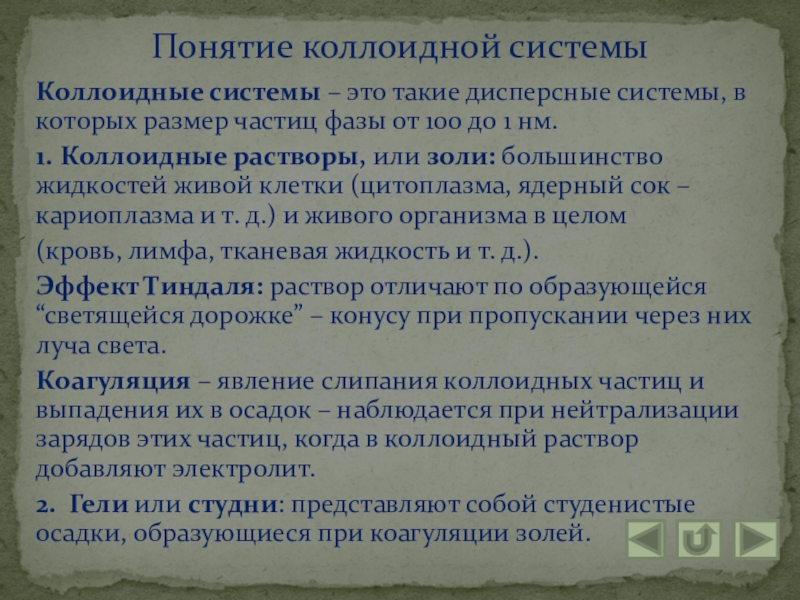 Понятие коллоидной системы

Коллоидные системы – это такие дисперсные системы, в которых размер частиц фазы от 100 до 1 нм.

1. Коллоидные растворы, или золи: большинство жидкостей живой клетки (цитоплазма, ядерный сок – кариоплазма и т. д.) и живого организма в целом

(кровь, лимфа, тканевая жидкость и т. д.).

Эффект Тиндаля: раствор отличают по образующейся “светящейся дорожке” – конусу при пропускании через них луча света.

Коагуляция – явление слипания коллоидных частиц и выпадения их в осадок – наблюдается при нейтрализации зарядов этих частиц, когда в коллоидный раствор добавляют электролит.

2. Гели или студни: представляют собой студенистые осадки, образующиеся при коагуляции золей.